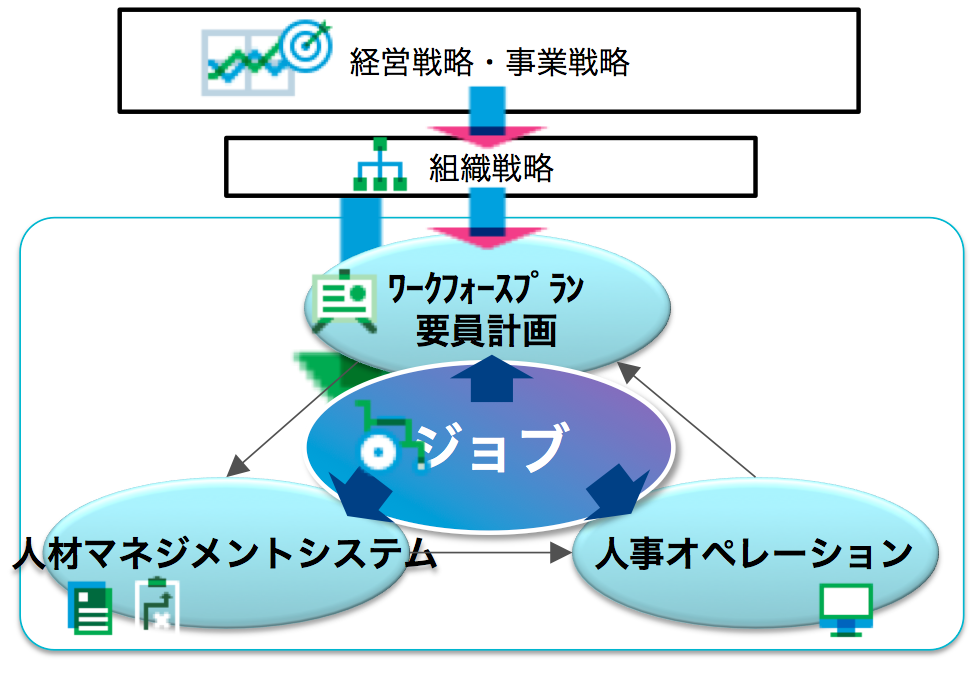 経営戦略・事業戦略

組織戦略

ワークフォースプラン
要員計画

ジョブ

人材マネジメントシステム

人事オペレーション